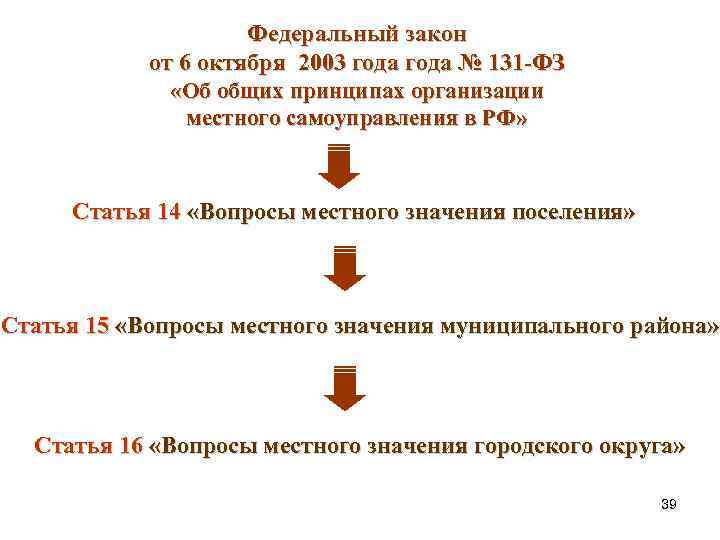 Федеральный закон
от 6 октября 2003 года года № 131-ФЗ
«Об общих принципах организации
местного самоуправления в РФ»

Статья 14 «Вопросы местного значения поселения»

Статья 15 «Вопросы местного значения муниципального района»

Статья 16 «Вопросы местного значения городского округа»

39